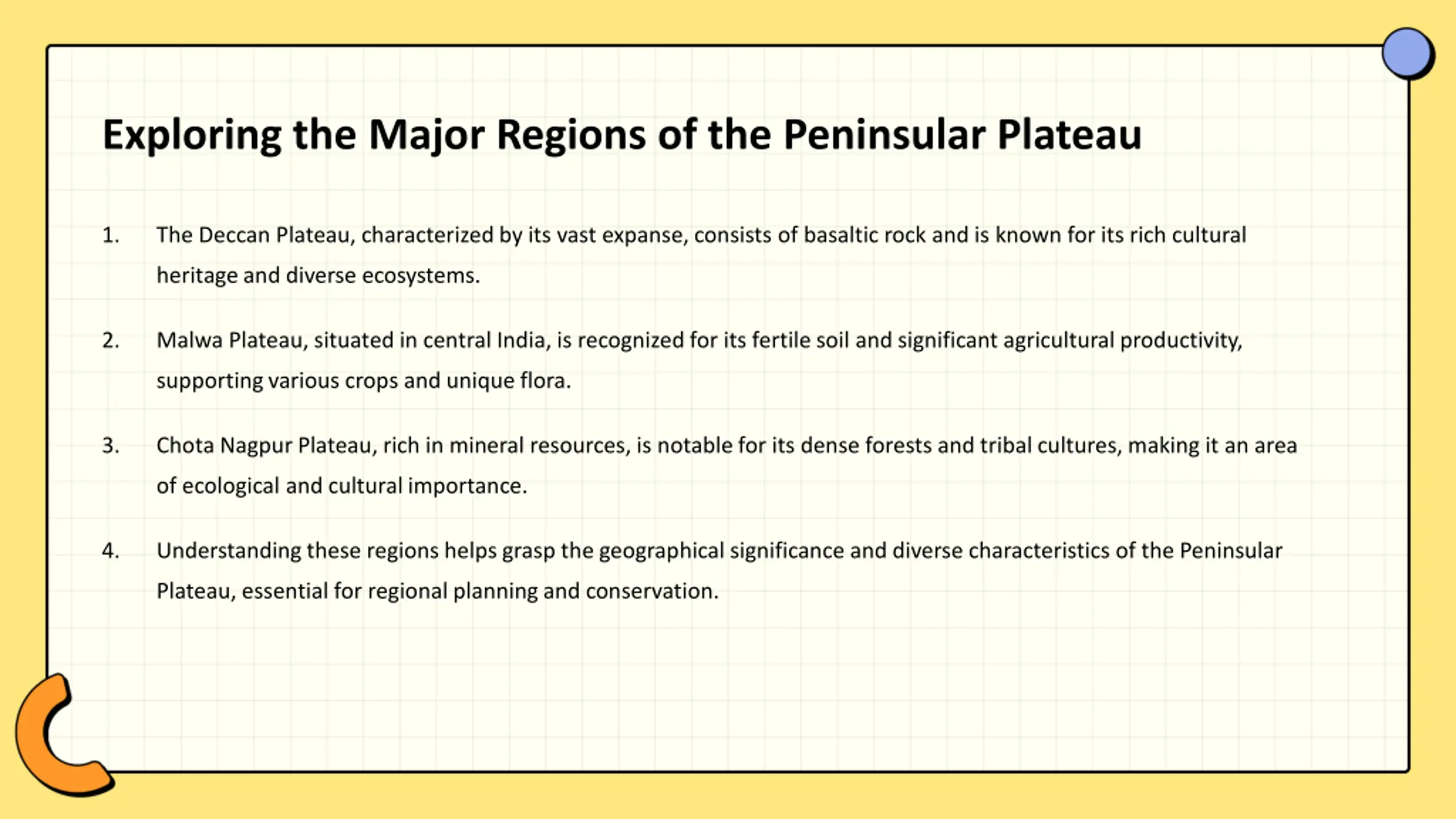 Exploring the Major Regions of the Peninsular Plateau

1. The Deccan Plateau, characterized by its vast expanse, consists of basaltic rock and is known for its rich cultural heritage and diverse ecosystems.

2. Malwa Plateau, situated in central India, is recognized for its fertile soil and significant agricultural productivity, supporting various crops and unique flora.

3. Chota Nagpur Plateau, rich in mineral resources, is notable for its dense forests and tribal cultures, making it an area of ecological and cultural importance.

4. Understanding these regions helps grasp the geographical significance and diverse characteristics of the Peninsular Plateau, essential for regional planning and conservation.